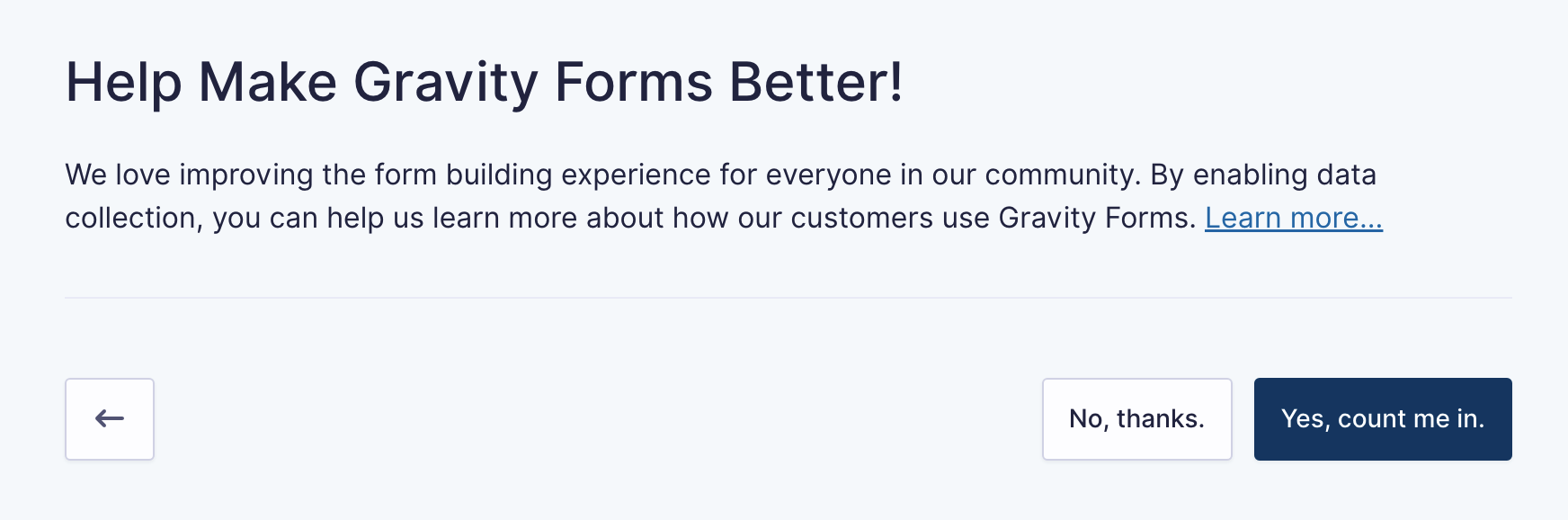 Help Make Gravity Forms Better!

We love improving the form building experience for everyone in our community. By enabling data collection, you can help us learn more about how our customers use Gravity Forms. Learn more...

←

No, thanks.

Yes, count me in.